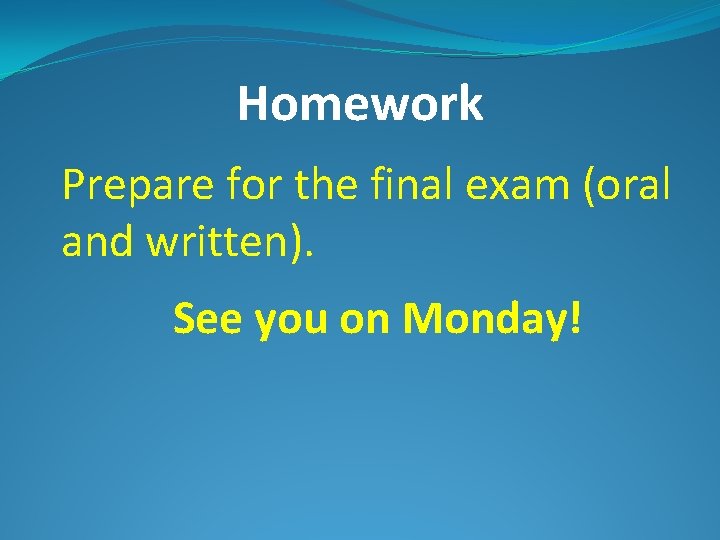 Homework

Prepare for the final exam (oral and written).

See you on Monday!